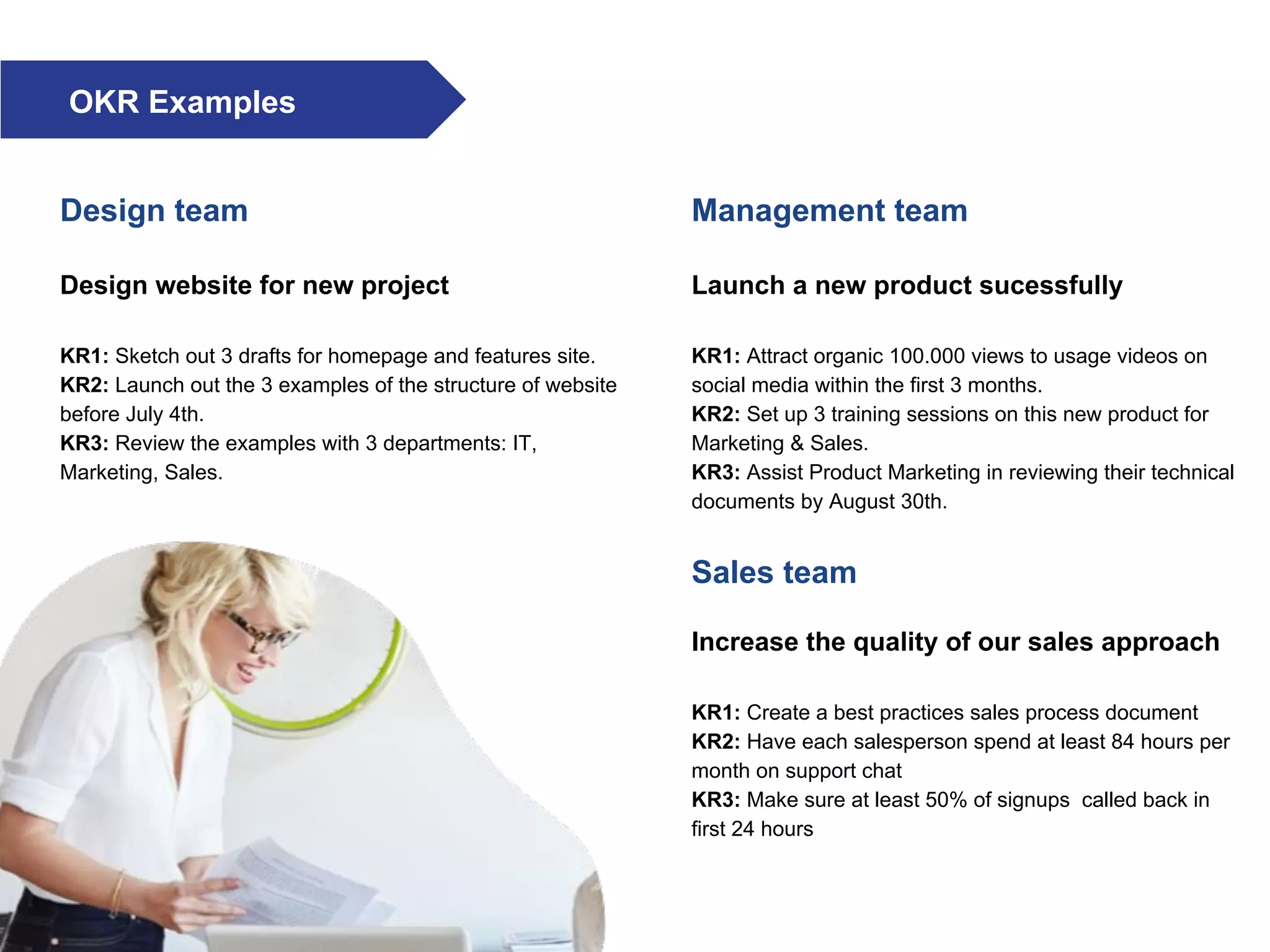 OKR Examples

Design team

Design website for new project

KR1: Sketch out 3 drafts for homepage and features site.
KR2: Launch out the 3 examples of the structure of website before July 4th.
KR3: Review the examples with 3 departments: IT, Marketing, Sales.

Management team

Launch a new product sucessfully

KR1: Attract organic 100.000 views to usage videos on social media within the first 3 months.
KR2: Set up 3 training sessions on this new product for Marketing & Sales.
KR3: Assist Product Marketing in reviewing their technical documents by August 30th.

Sales team

Increase the quality of our sales approach

KR1: Create a best practices sales process document
KR2: Have each salesperson spend at least 84 hours per month on support chat
KR3: Make sure at least 50% of signups called back in first 24 hours